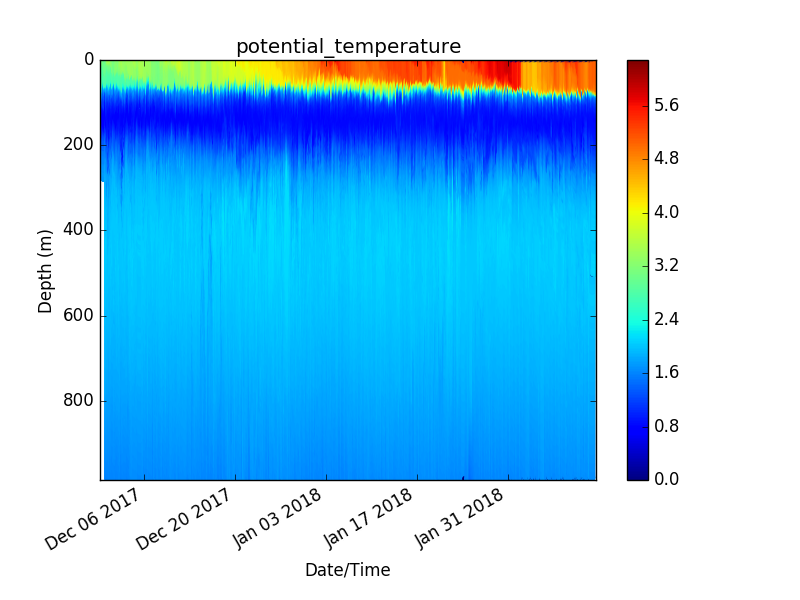 potential_temperature

Depth (m)

0
200
400
600
800

Dec 06 2017
Dec 20 2017
Jan 03 2018
Jan 17 2018
Jan 31 2018

Date/Time

5.6
4.8
4.0
3.2
2.4
1.6
0.8
0.0